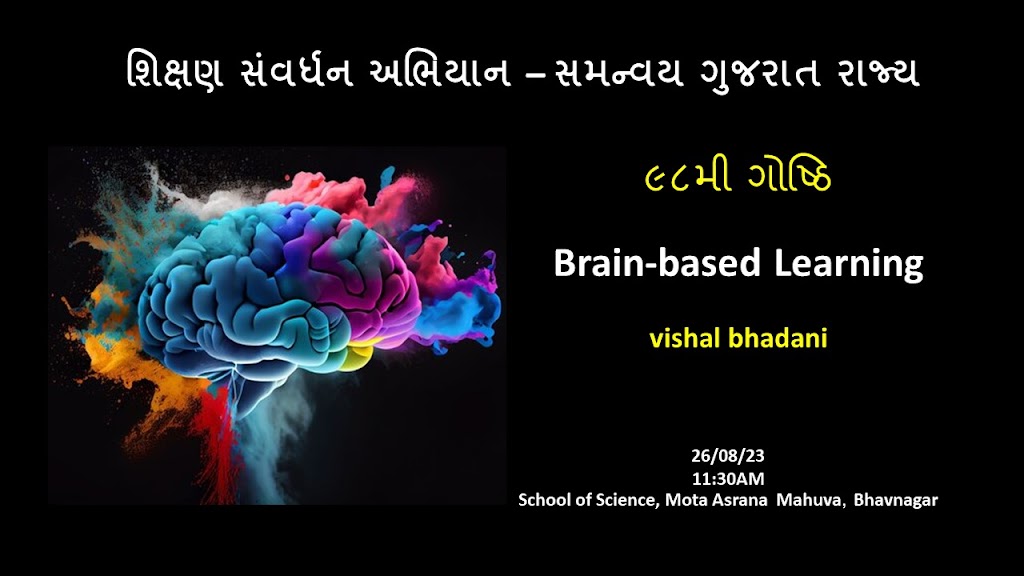 શિક્ષણ સંવર્ધન અભિયાન – સમન્વય ગુજરાત રાજ્ય

૯૮મી ગોષ્ઠિ

Brain-based Learning

vishal bhadani

26/08/23
11:30AM
School of Science, Mota Asrana Mahuva, Bhavnagar